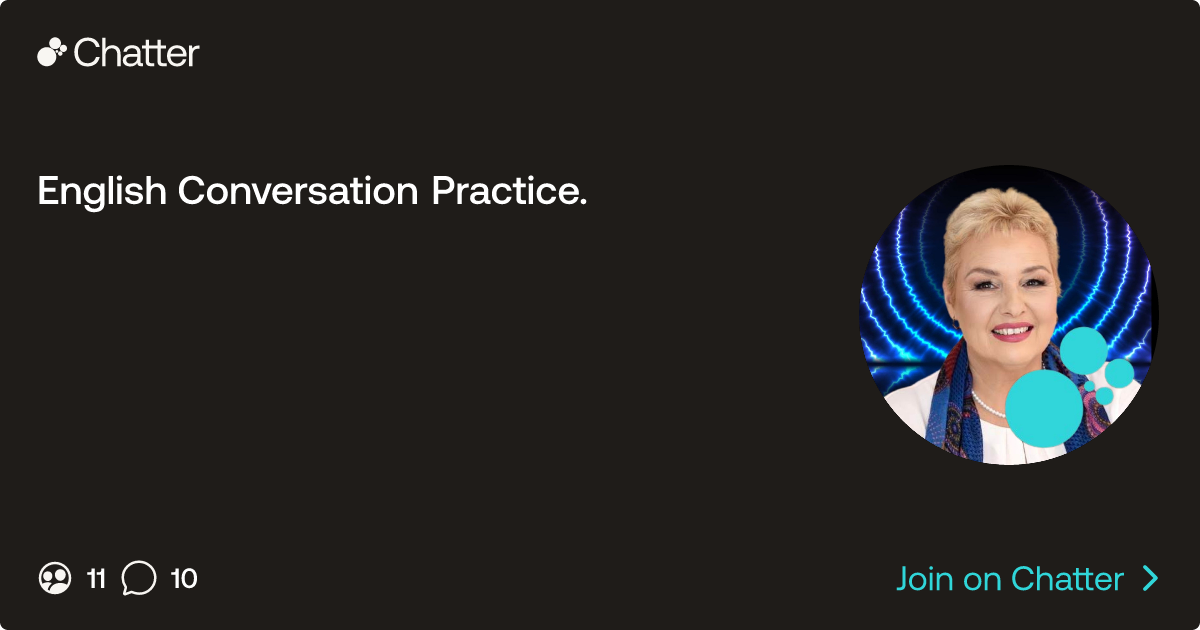 Chatter

English Conversation Practice.

11 10

Join on Chatter